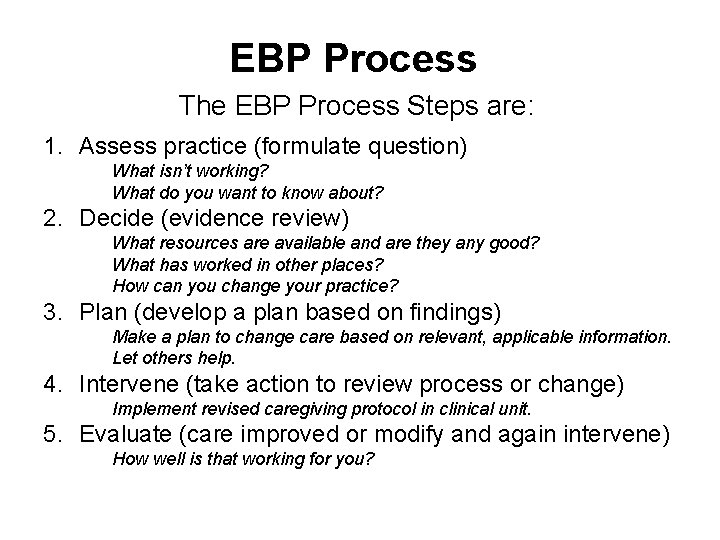 EBP Process

The EBP Process Steps are:

1. Assess practice (formulate question)
What isn't working?
What do you want to know about?
2. Decide (evidence review)
What resources are available and are they any good?
What has worked in other places?
How can you change your practice?
3. Plan (develop a plan based on findings)
Make a plan to change care based on relevant, applicable information.
Let others help.
4. Intervene (take action to review process or change)
Implement revised caregiving protocol in clinical unit.
5. Evaluate (care improved or modify and again intervene)
How well is that working for you?